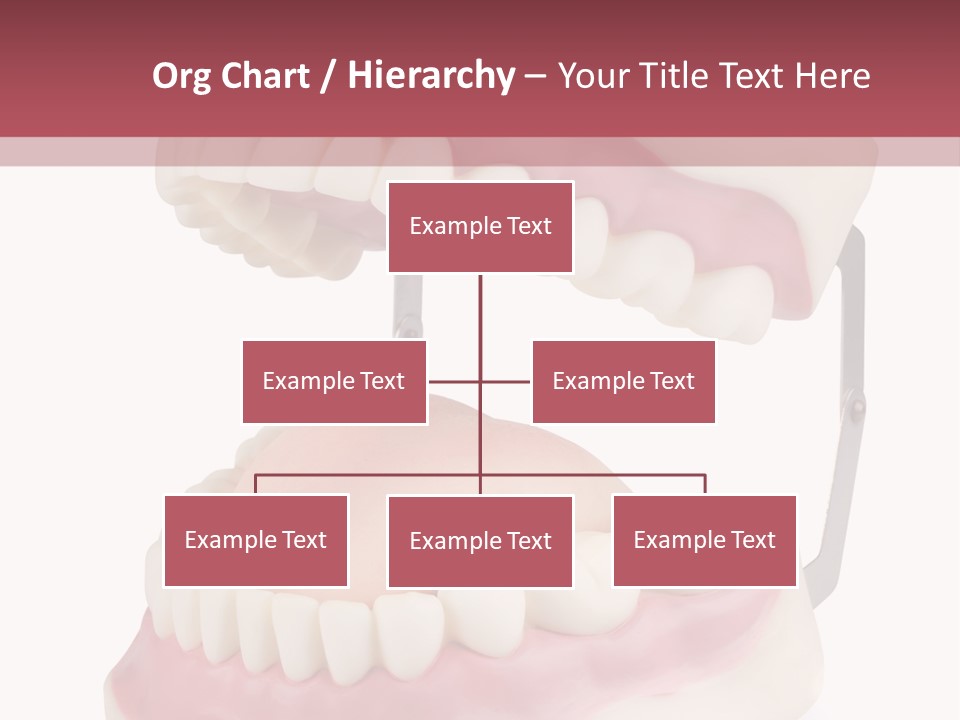 Org Chart / Hierarchy – Your Title Text Here

Example Text

Example Text

Example Text

Example Text

Example Text

Example Text